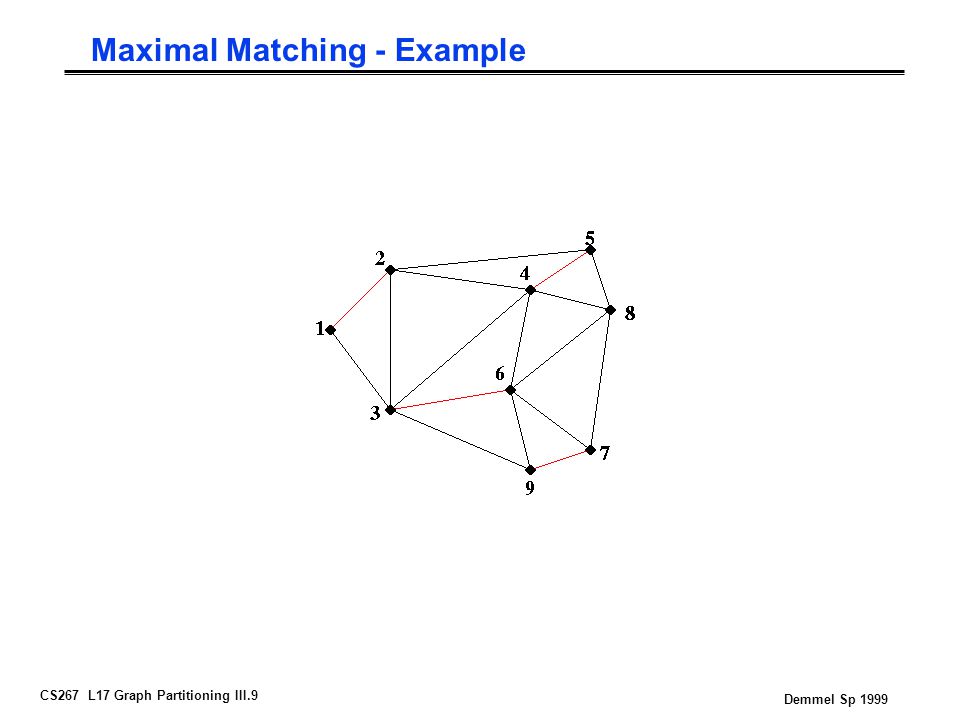 Maximal Matching - Example

2
5
4
8
1
6
3
7
9

CS267 L17 Graph Partitioning III.9

Demmel Sp 1999